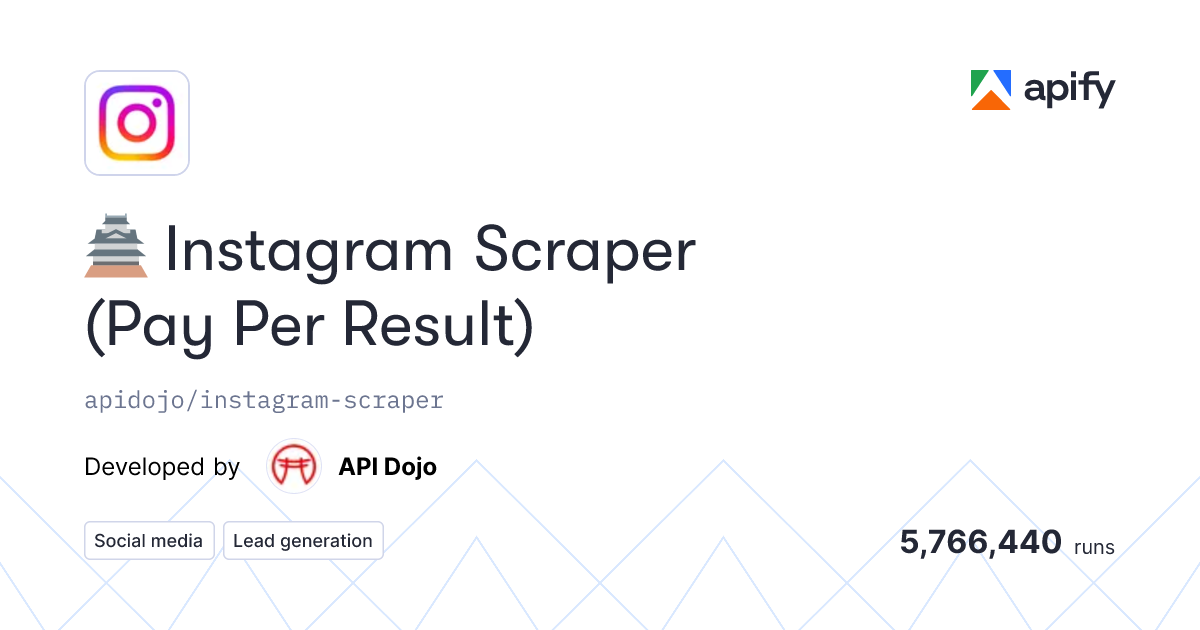 apify

🏯 Instagram Scraper (Pay Per Result)

apidojo/instagram-scraper

Developed by API Dojo

Social media

Lead generation

5,766,440 runs